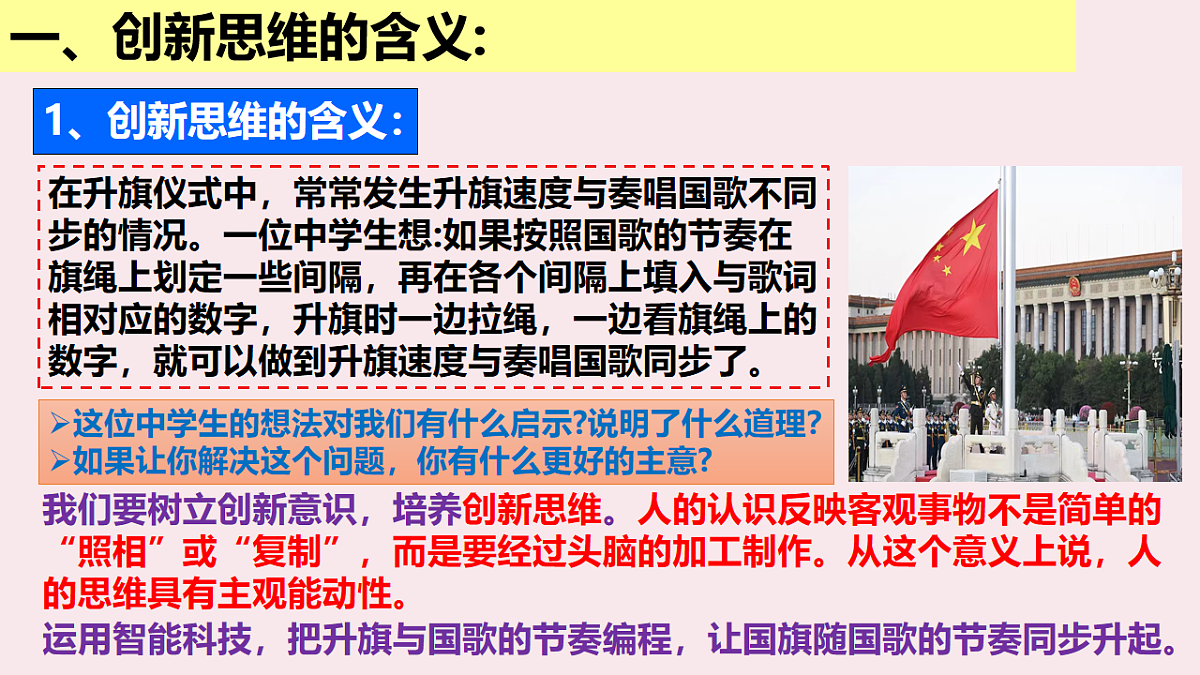 一、创新思维的含义:

1、创新思维的含义:

在升旗仪式中，常常发生升旗速度与奏唱国歌不同步的情况。一位中学生想:如果按照国歌的节奏在旗绳上划定一些间隔，再在各个间隔上填入与歌词相对应的数字，升旗时一边拉绳，一边看旗绳上的数字，就可以做到升旗速度与奏唱国歌同步了。

➢这位中学生的想法对我们有什么启示?说明了什么道理?
➢如果让你解决这个问题，你有什么更好的主意?

我们要树立创新意识，培养创新思维。人的认识反映客观事物不是简单的“照相”或“复制”，而是要经过头脑的加工制作。从这个意义上说，人的思维具有主观能动性。

运用智能科技，把升旗与国歌的节奏编程，让国旗随国歌的节奏同步升起。